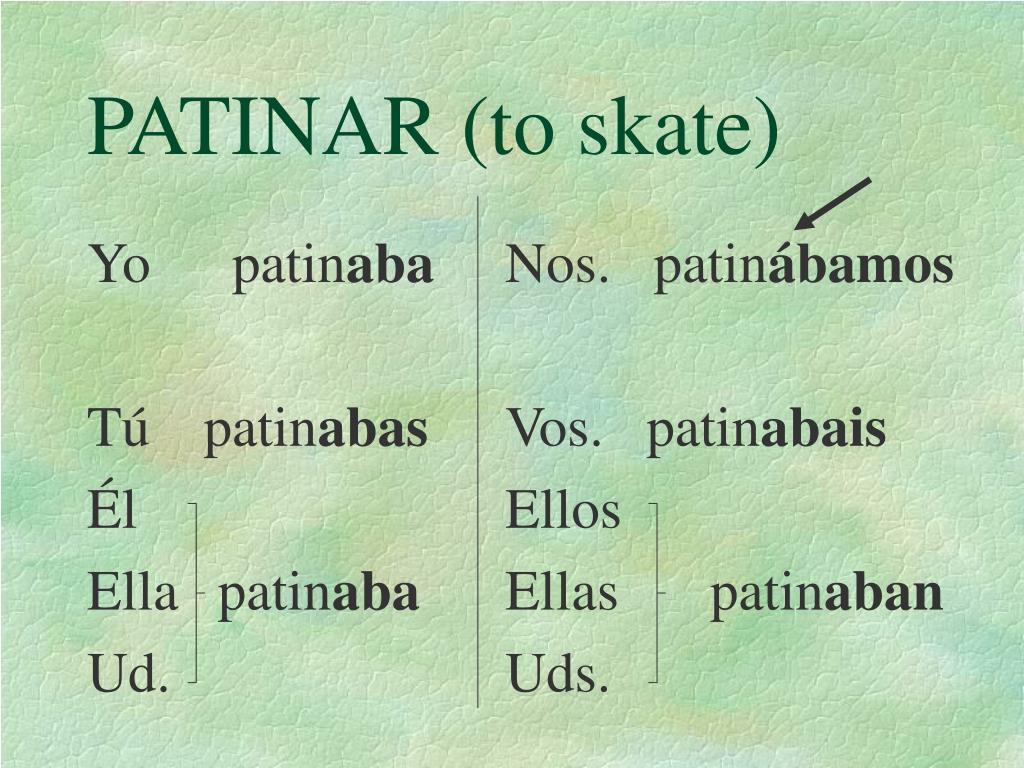 PATINAR (to skate)

Yo patinaba

Tú patinabas

Él
Ella patinaba
Ud.

Nos. patinábamos

Vos. patinabais

Ellos
Ellas patinaban
Uds.